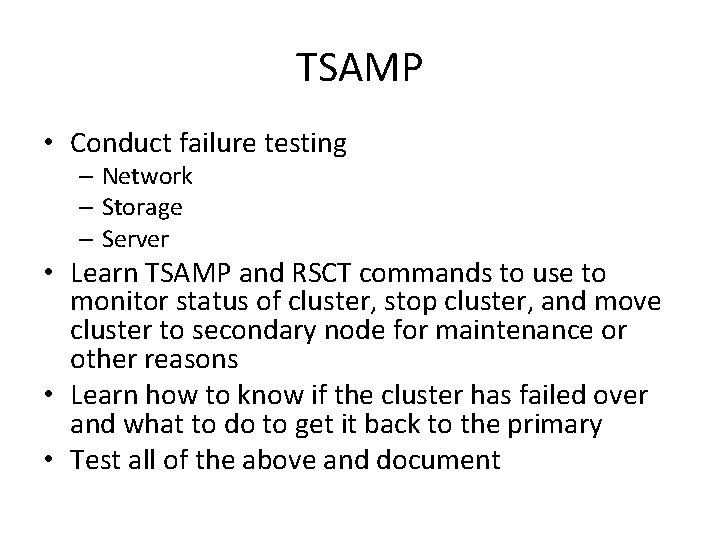 TSAMP

• Conduct failure testing
– Network
– Storage
– Server
• Learn TSAMP and RSCT commands to use to monitor status of cluster, stop cluster, and move cluster to secondary node for maintenance or other reasons
• Learn how to know if the cluster has failed over and what to do to get it back to the primary
• Test all of the above and document